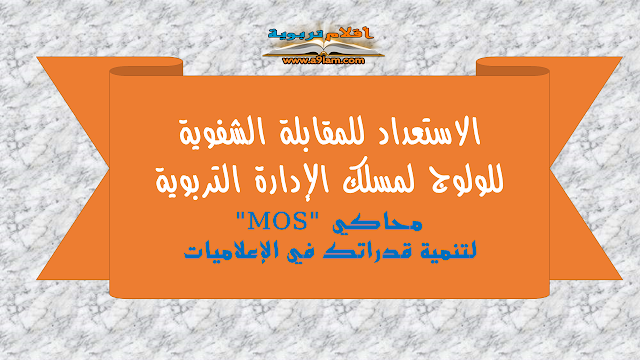 أقلام تربوية
www.a9lam.com

الاستعداد للمقابلة الشفوية
للولوج لمسلك الإدارة التربوية
محاكي "MOS"
لتنمية قدراتك في الإعلاميات